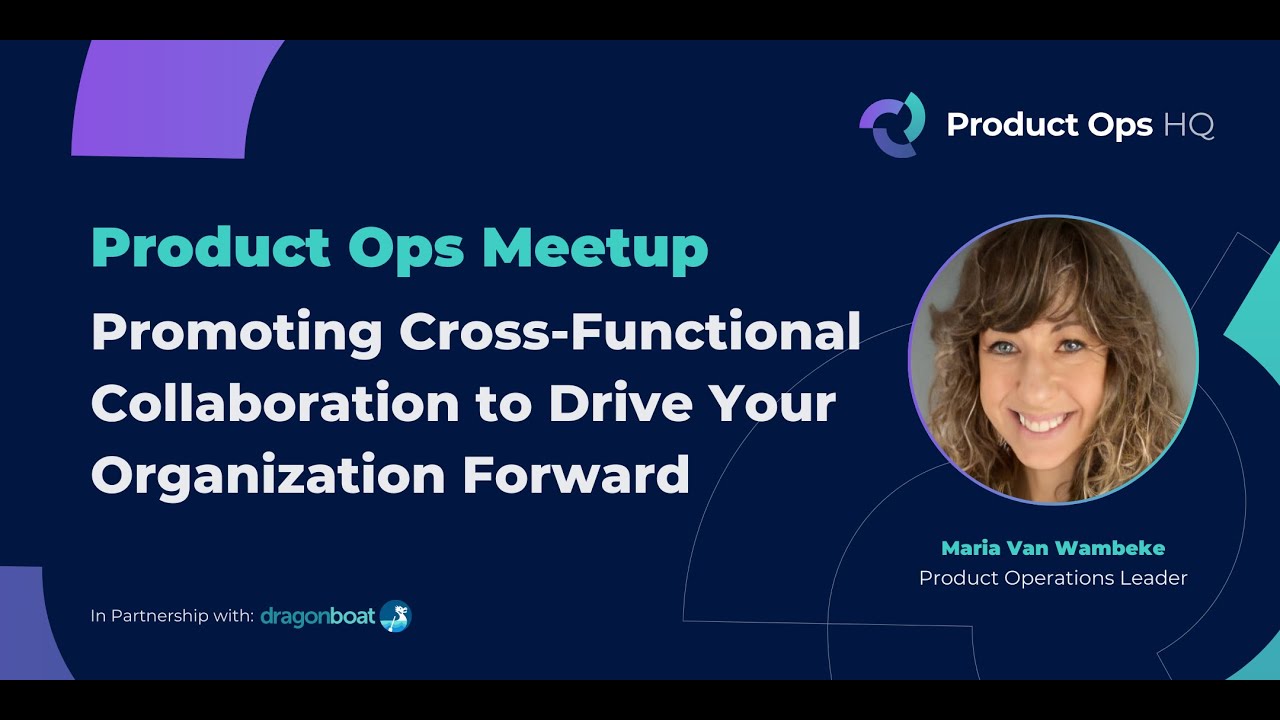 Product Ops HQ

Product Ops Meetup

Promoting Cross-Functional Collaboration to Drive Your Organization Forward

Maria Van Wambeke
Product Operations Leader

In Partnership with: dragonboat